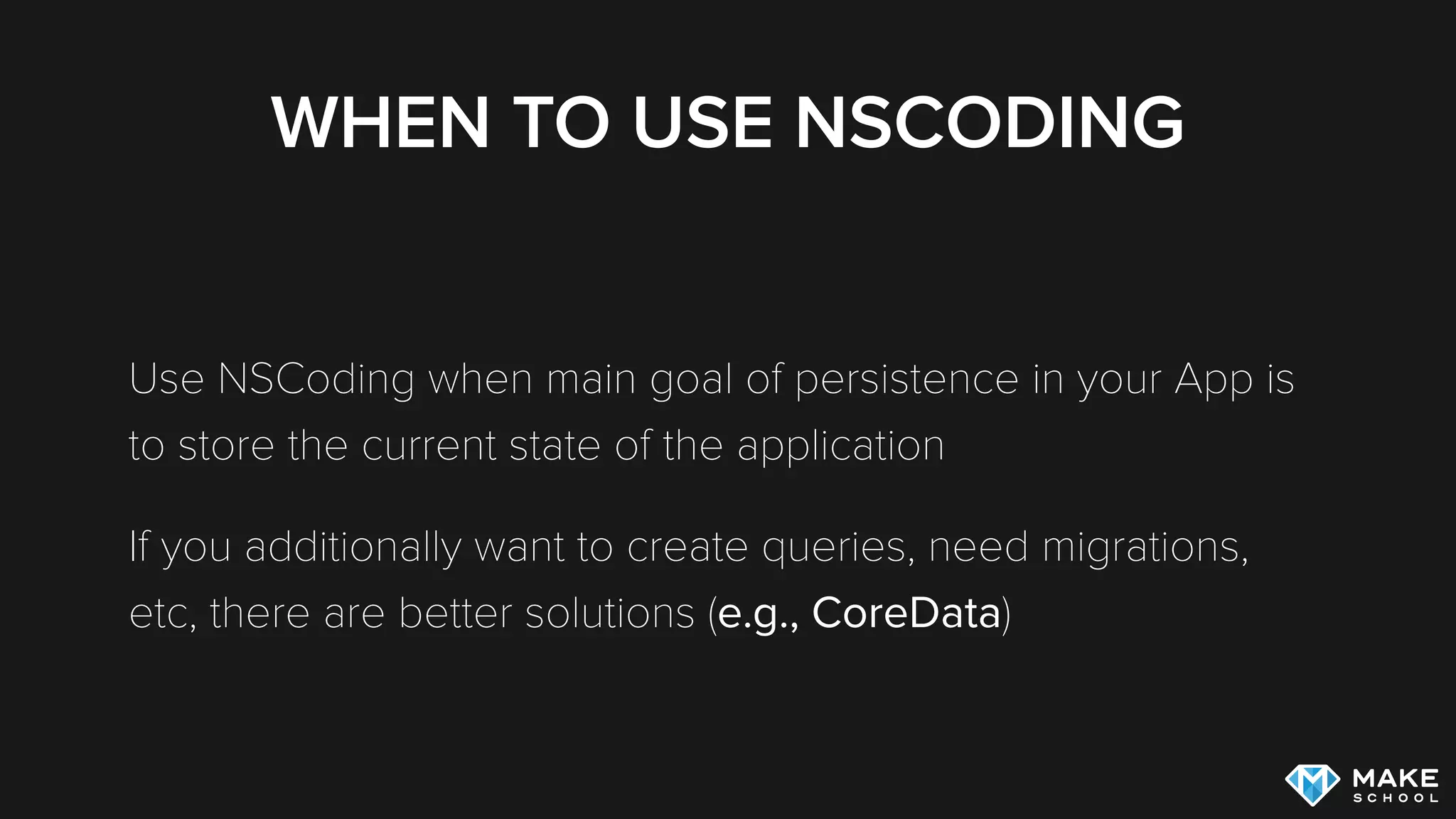 WHEN TO USE NSCODING

Use NSCoding when main goal of persistence in your App is to store the current state of the application

If you additionally want to create queries, need migrations, etc, there are better solutions (e.g., CoreData)

MAKE SCHOOL